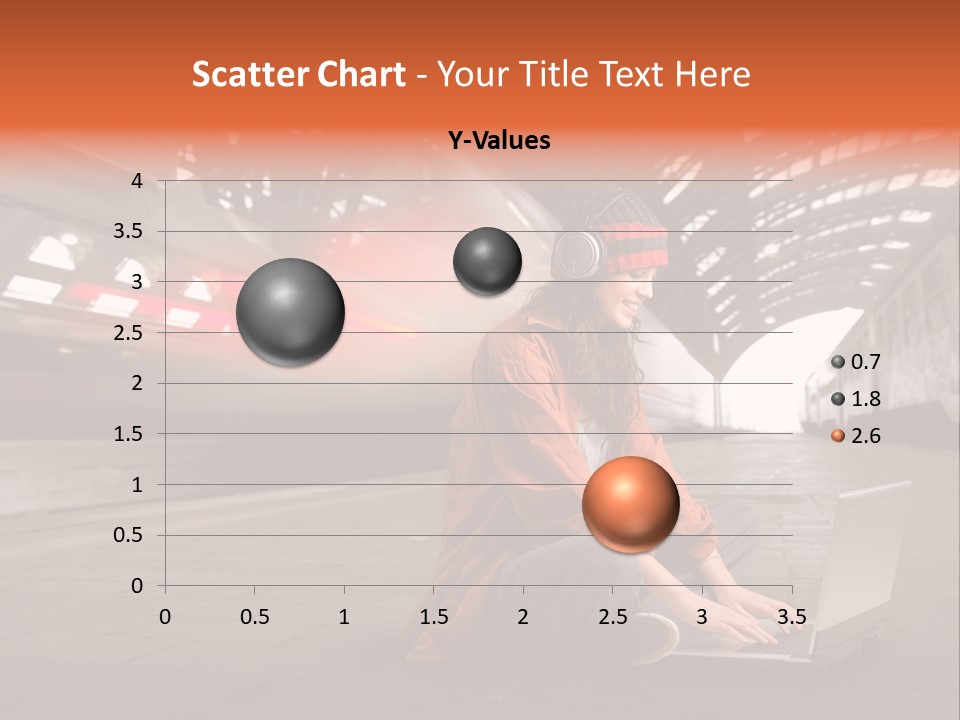 Scatter Chart - Your Title Text Here

Y-Values

4
3.5
3
2.5
2
1.5
1
0.5
0

0
0.5
1
1.5
2
2.5
3
3.5

0.7
1.8
2.6